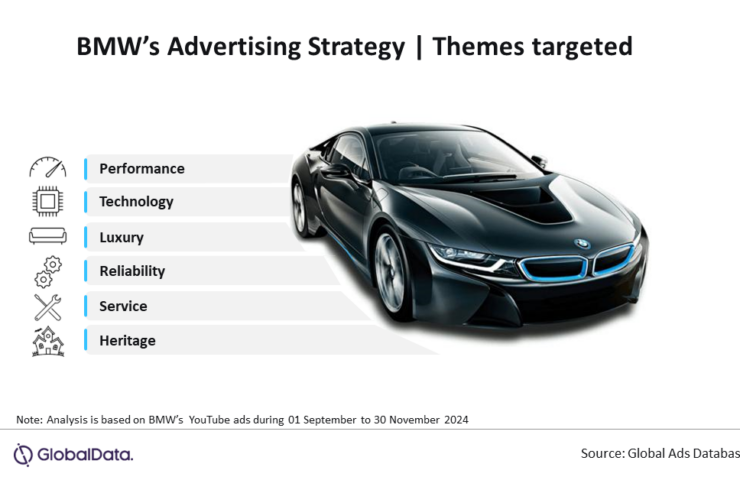 BMW's Advertising Strategy | Themes targeted

Performance

Technology

Luxury

Reliability

Service

Heritage

Note: Analysis is based on BMW's YouTube ads during 01 September to 30 November 2024

GlobalData.

Source: Global Ads Databas